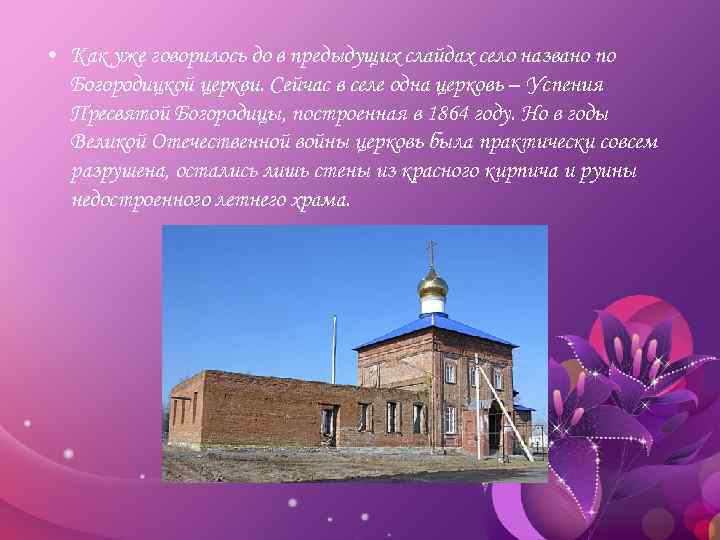 • Как уже говорилось до в предыдущих слайдах село названо по Богородицкой церкви. Сейчас в селе одна церковь – Успения Пресвятой Богородицы, построенная в 1864 году. Но в годы Великой Отечественной войны церковь была практически совсем разрушена, остались лишь стены из красного кирпича и руины недостроенного летнего храма.